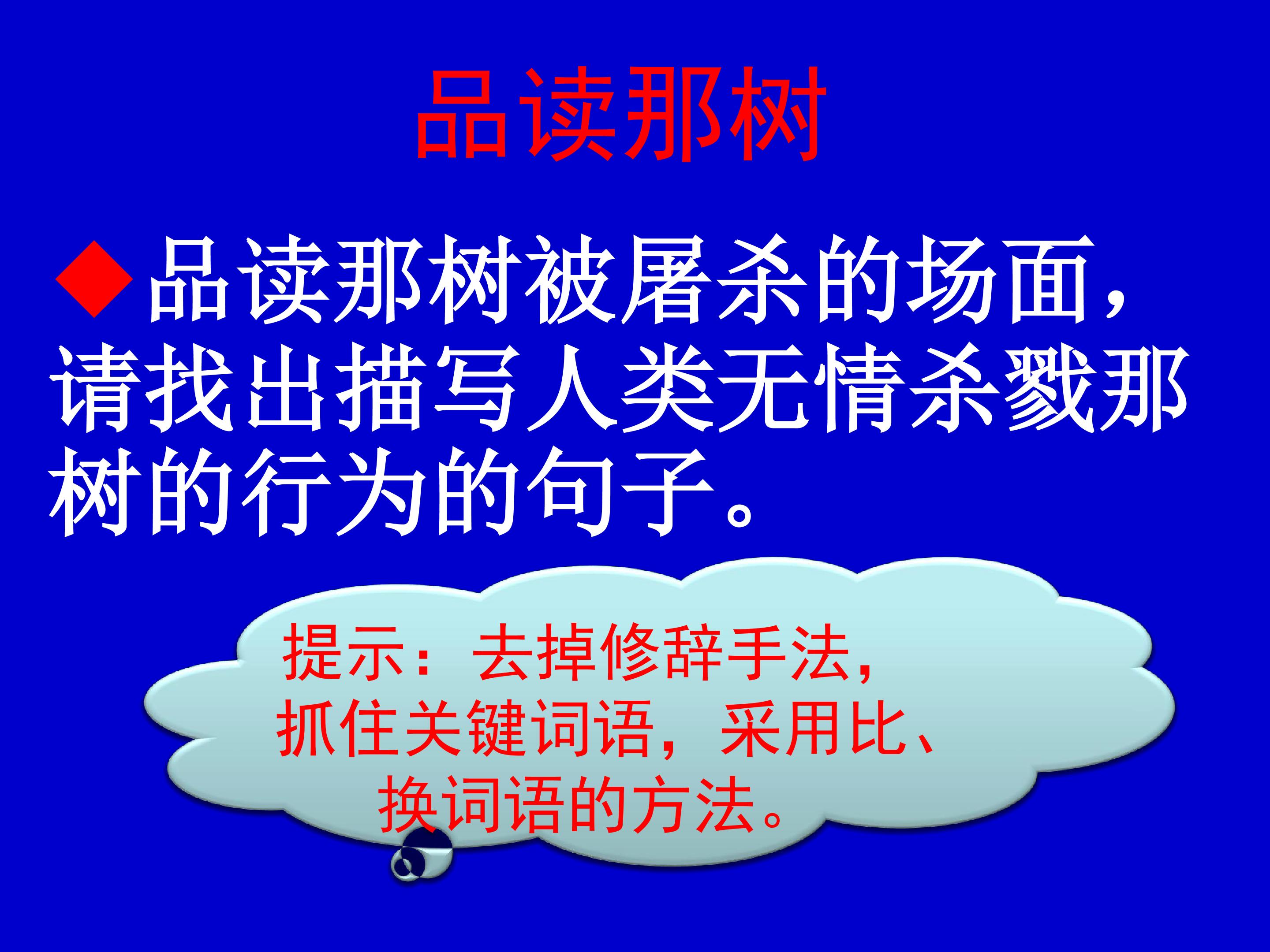 品读那树

◆品读那树被屠杀的场面，请找出描写人类无情杀戮那树的行为的句子。

提示：去掉修辞手法，抓住关键词语，采用比、换词语的方法。